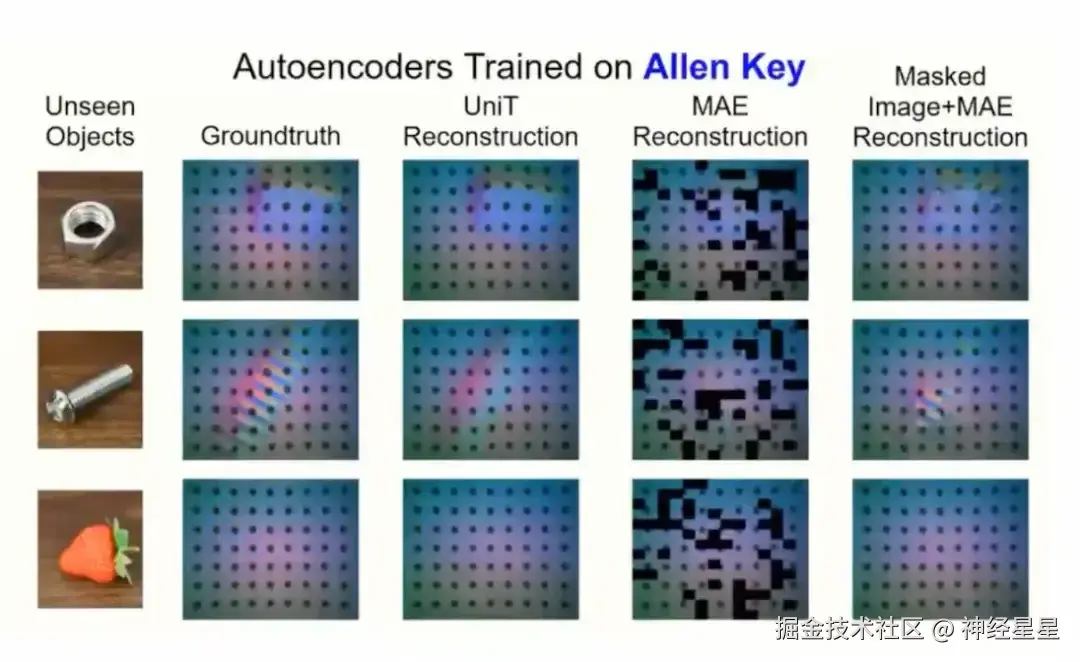 Autoencoders Trained on Allen Key

Unseen Objects

Groundtruth

UniT Reconstruction

MAE Reconstruction

Masked Image+MAE Reconstruction

掘金技术社区 @ 神经星星